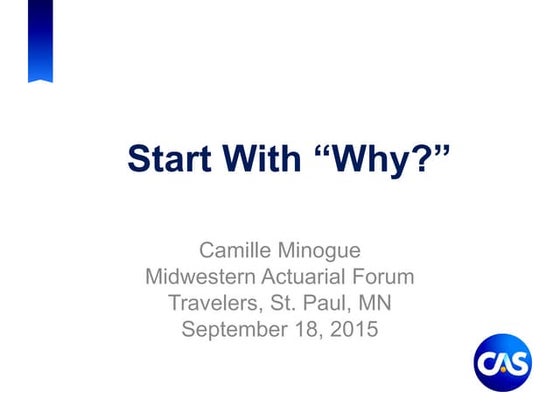 Start With “Why?”

Camille Minogue
Midwestern Actuarial Forum
Travelers, St. Paul, MN
September 18, 2015

CAS